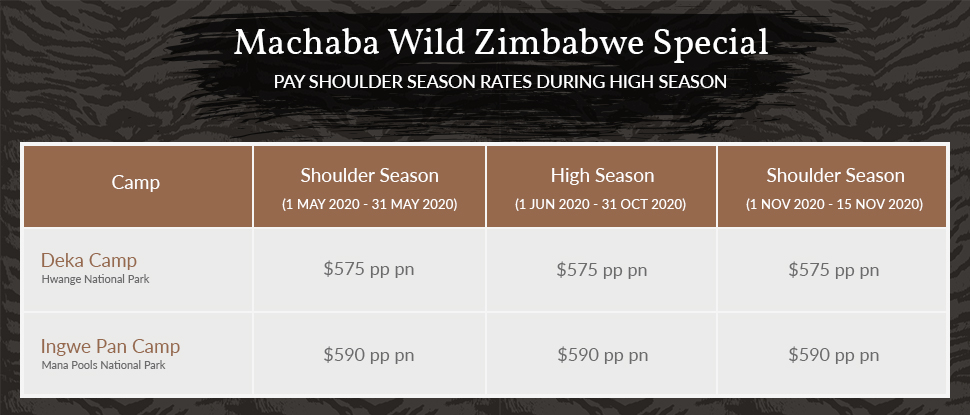 Machaba Wild Zimbabwe Special

PAY SHOULDER SEASON RATES DURING HIGH SEASON

| Camp | Shoulder Season (1 MAY 2020 - 31 MAY 2020) | High Season (1 JUN 2020 - 31 OCT 2020) | Shoulder Season (1 NOV 2020 - 15 NOV 2020) |
|---|---|---|---|
| Deka Camp Hwange National Park | \$575 pp pn | \$575 pp pn | \$575 pp pn |
| Ingwe Pan Camp Mana Pools National Park | \$590 pp pn | \$590 pp pn | \$590 pp pn |